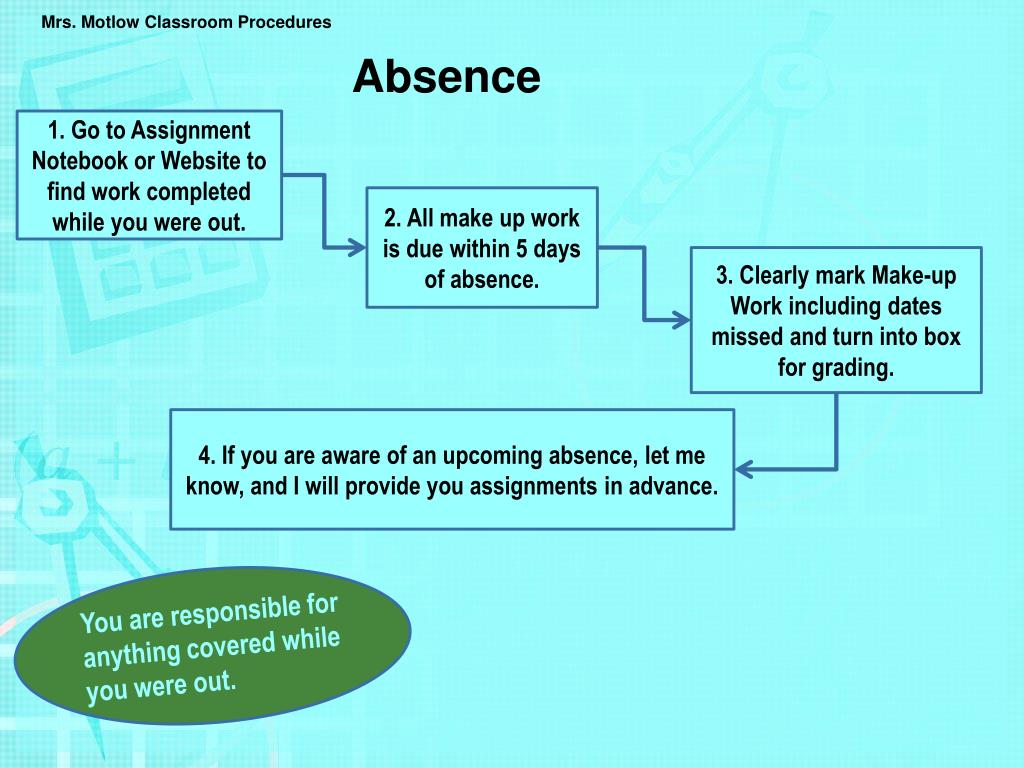 Mrs. Motlow Classroom Procedures

Absence

1. Go to Assignment Notebook or Website to find work completed while you were out.

2. All make up work is due within 5 days of absence.

3. Clearly mark Make-up Work including dates missed and turn into box for grading.

4. If you are aware of an upcoming absence, let me know, and I will provide you assignments in advance.

You are responsible for anything covered while you were out.